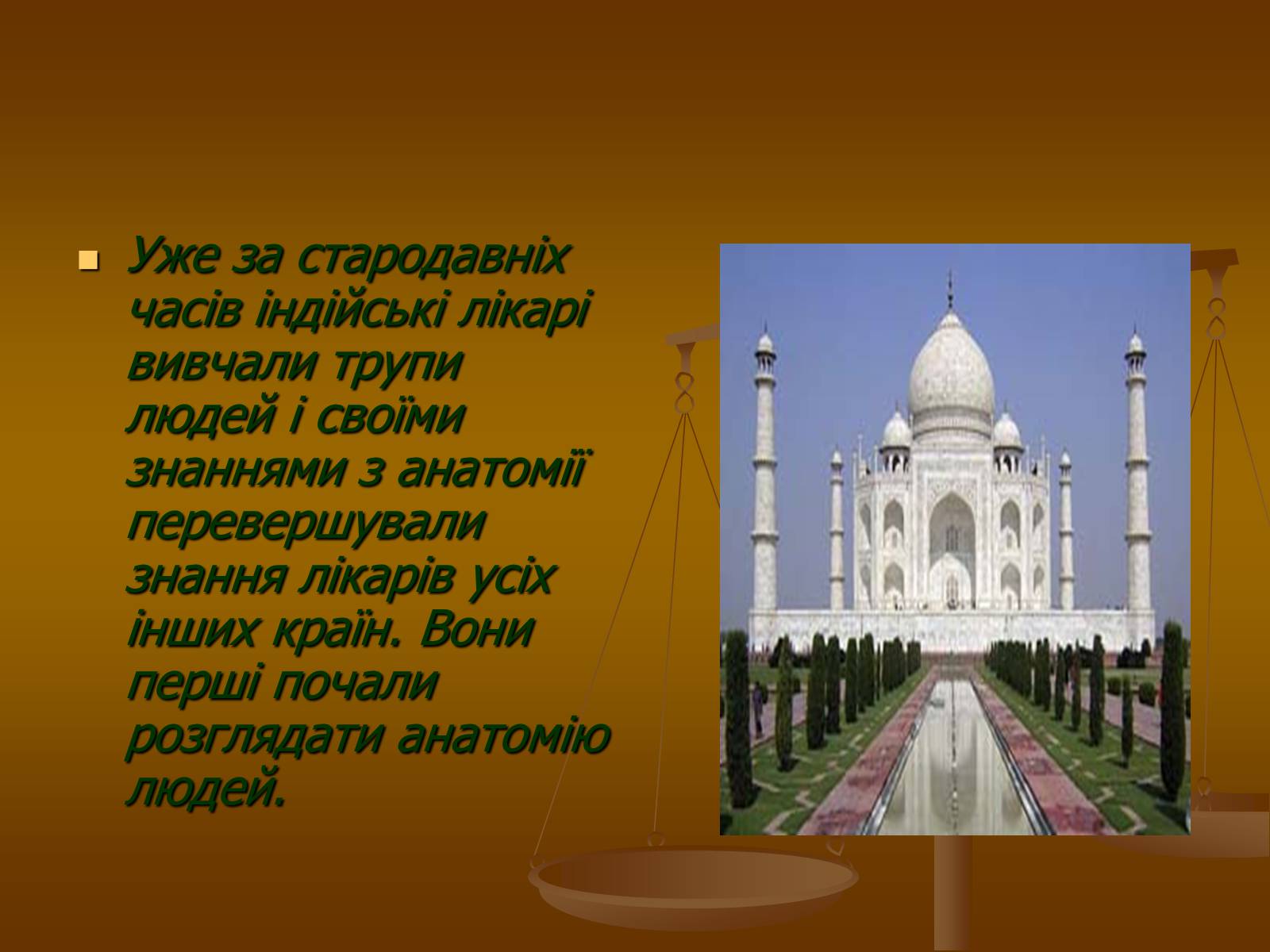 Уже за стародавніх часів індійські лікарі вивчали трупи людей і своїми знаннями з анатомії перевершували знання лікарів усіх інших країн. Вони перші почали розглядати анатомію людей.